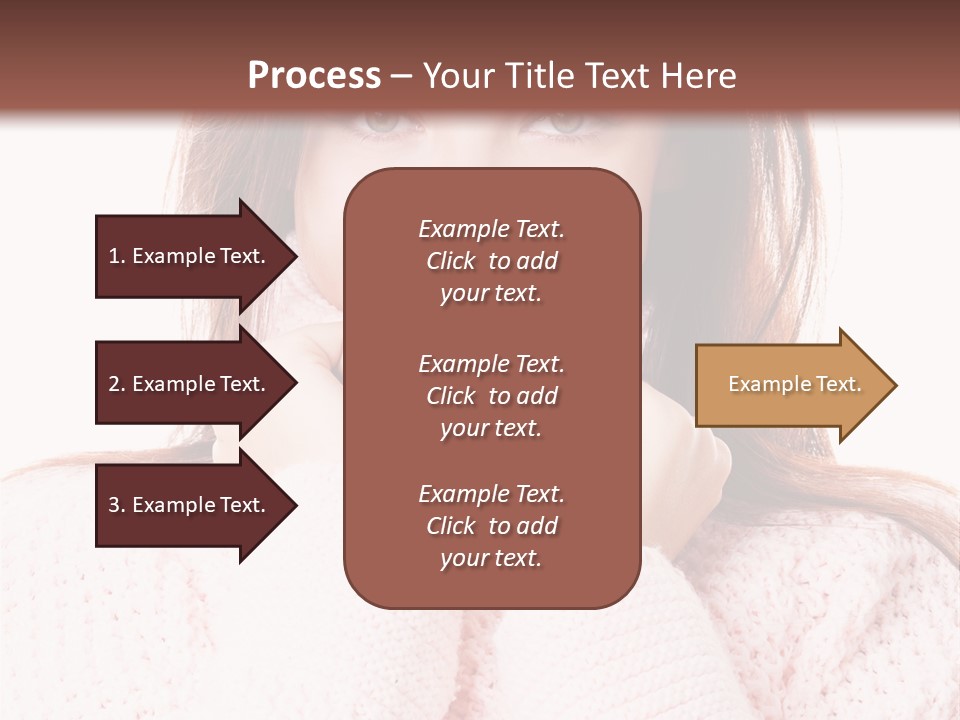 Process – Your Title Text Here

1. Example Text.

2. Example Text.

3. Example Text.

Example Text. Click to add your text.

Example Text. Click to add your text.

Example Text. Click to add your text.

Example Text.